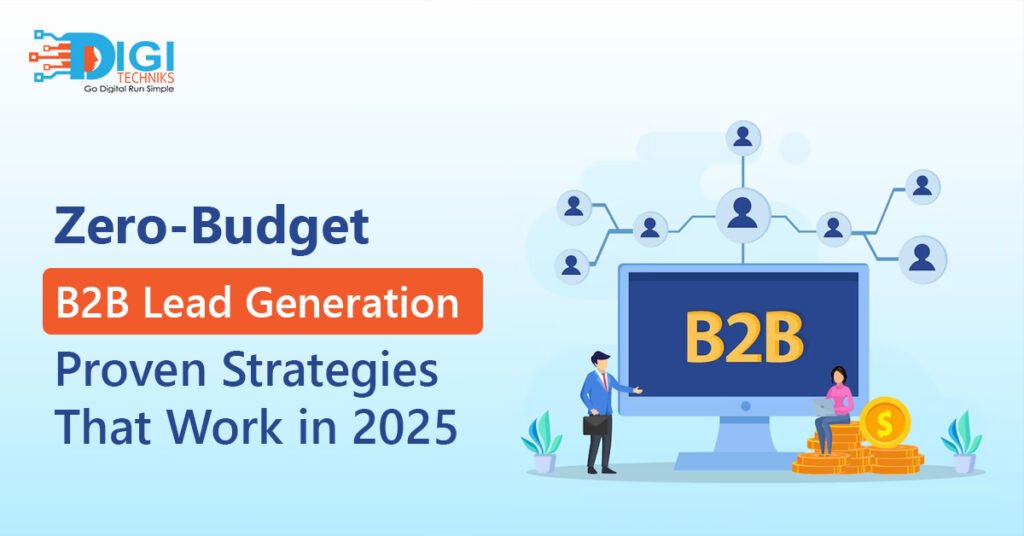 DIGI
TECHNIKS
Go Digital Run Simple

Zero-Budget
B2B Lead Generation
Proven Strategies That Work in 2025

B2B

$